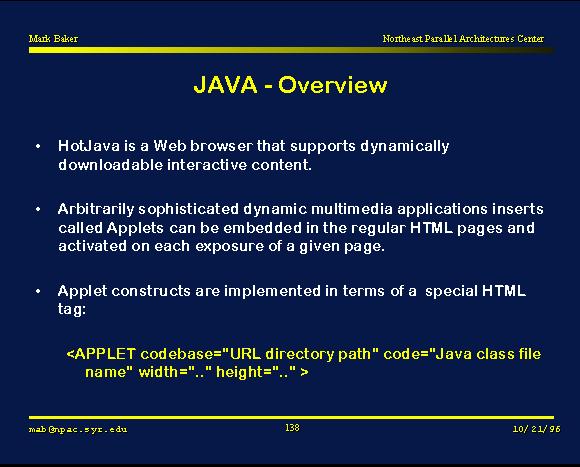 Mark Baker

Northeast Parallel Architectures Center

JAVA - Overview

• HotJava is a Web browser that supports dynamically downloadable interactive content.

• Arbitrarily sophisticated dynamic multimedia applications inserts called Applets can be embedded in the regular HTML pages and activated on each exposure of a given page.

• Applet constructs are implemented in terms of a special HTML tag:

<APPLET codebase="URL directory path" code="Java class file name" width=".." height=".." >

mab@npac.syr.edu

138

10/21/96